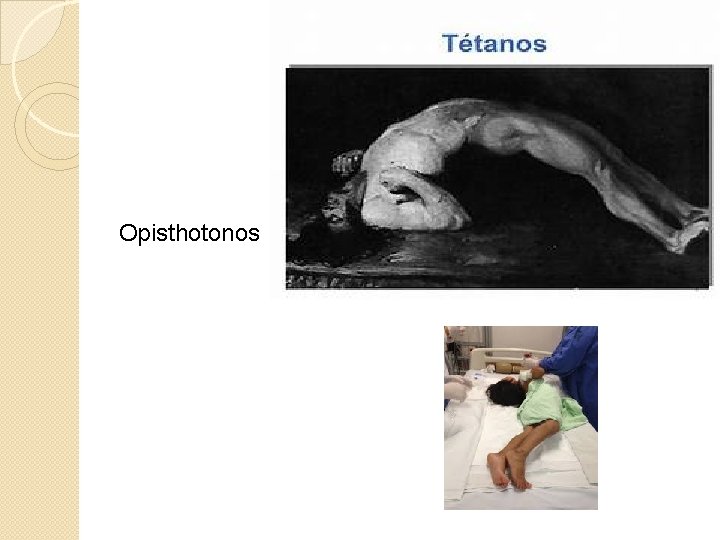 Tétanos

Opisthotonos